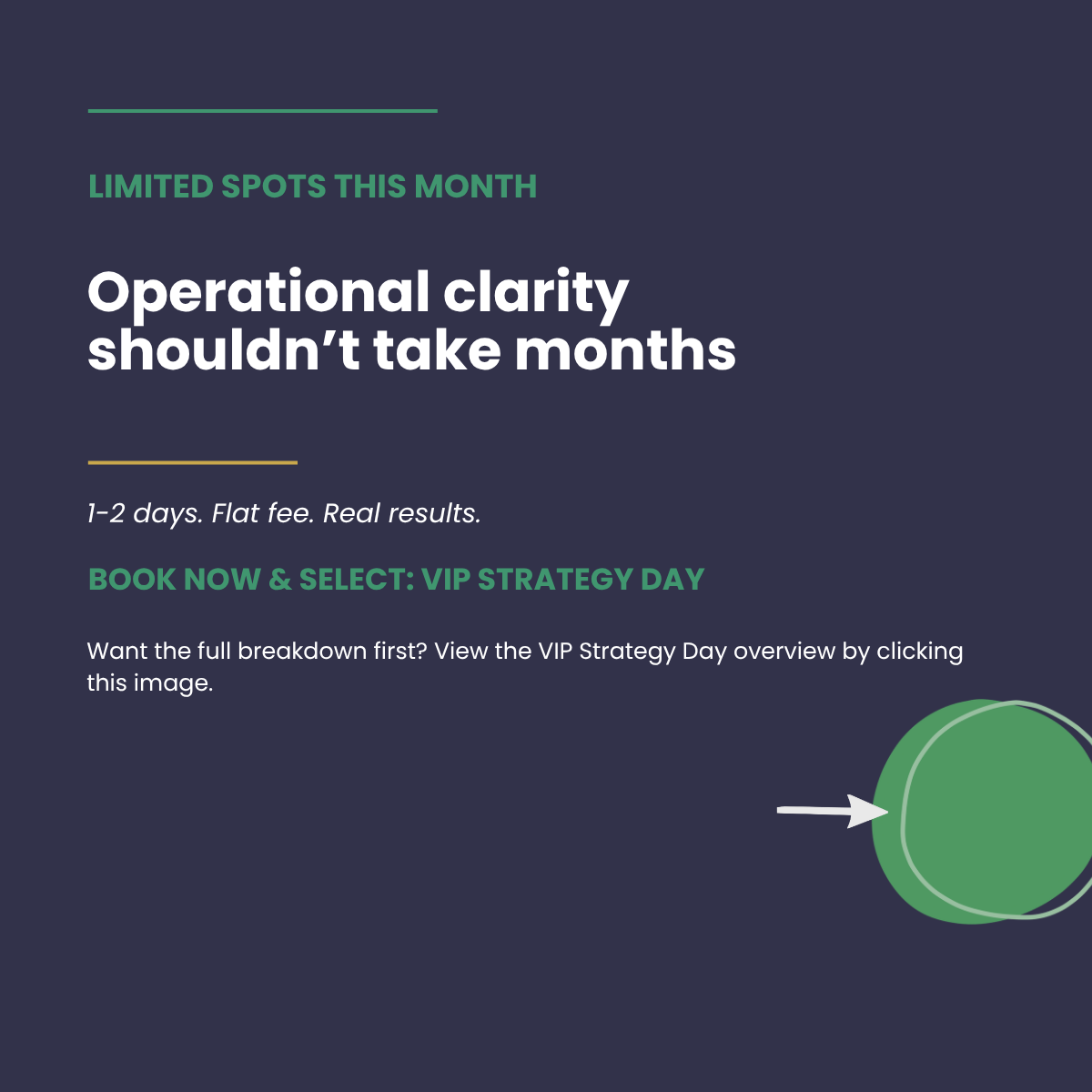 LIMITED SPOTS THIS MONTH

Operational clarity shouldn’t take months

1-2 days. Flat fee. Real results.

BOOK NOW & SELECT: VIP STRATEGY DAY

Want the full breakdown first? View the VIP Strategy Day overview by clicking this image.